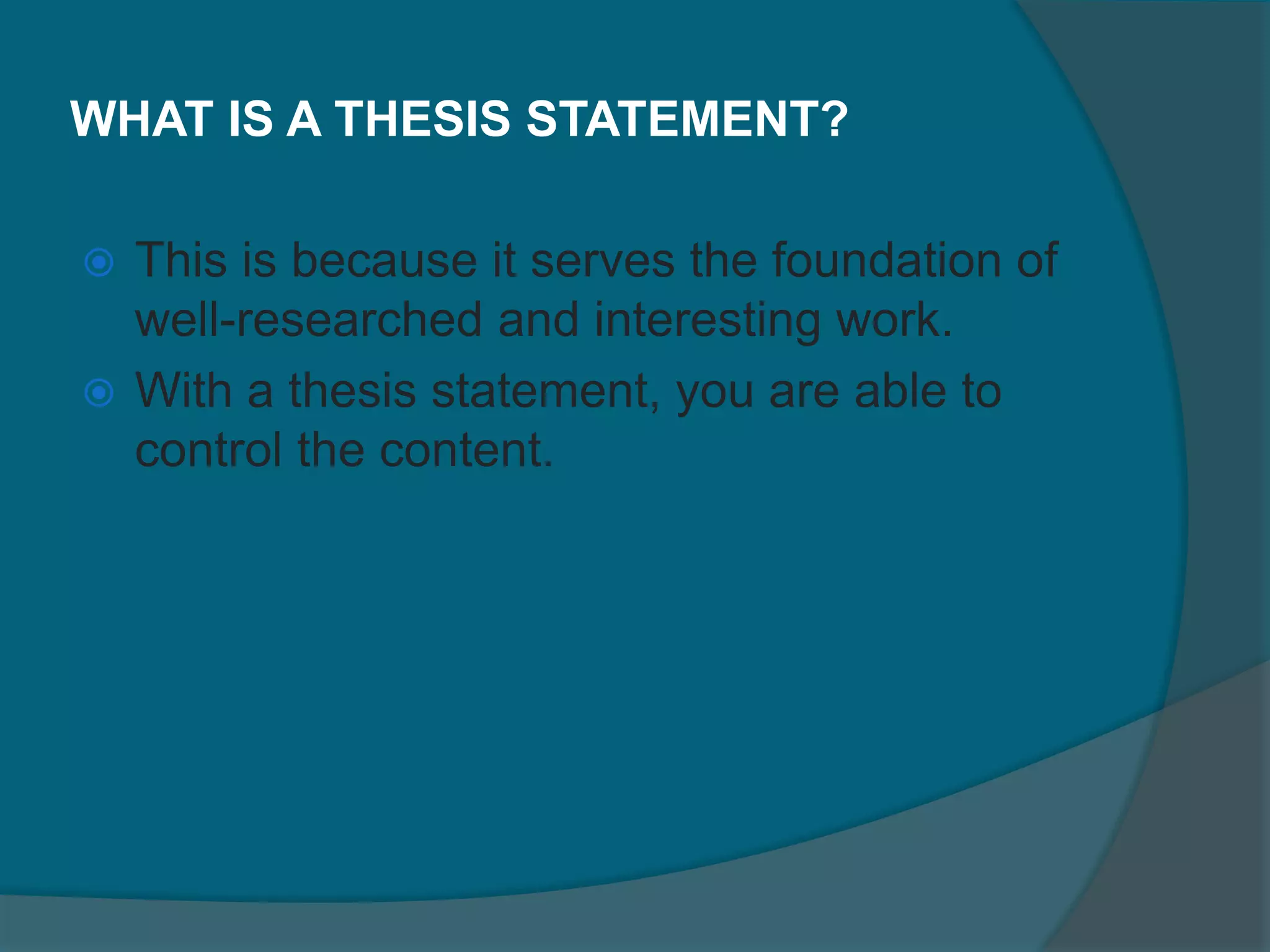 WHAT IS A THESIS STATEMENT?

This is because it serves the foundation of well-researched and interesting work.

With a thesis statement, you are able to control the content.